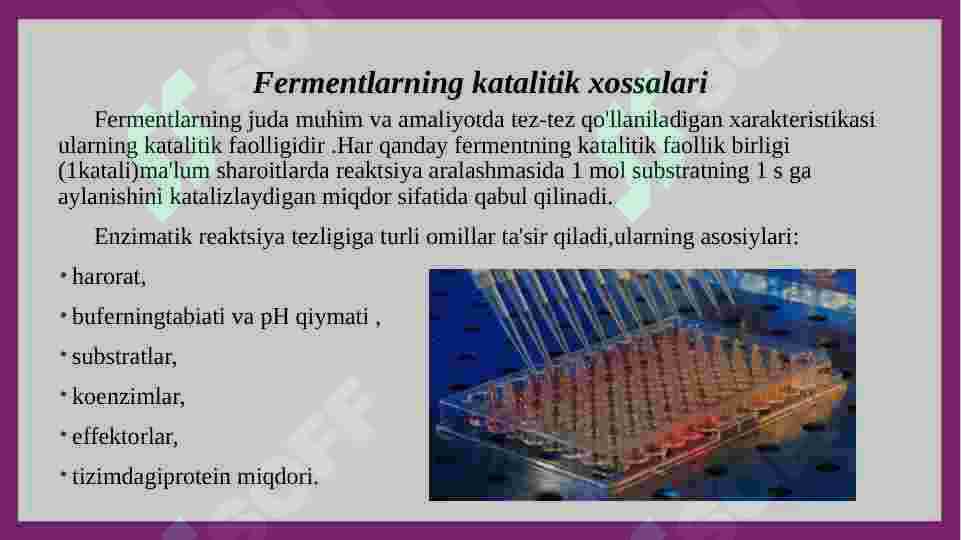 Fermentlarning katalitik xossalari

Fermentlarning juda muhim va amaliyotda tez-tez qo'llaniladigan xarakteristikasi ularning katalitik faolligidir .Har qanday fermentning katalitik faollik birligi (1katali)ma'lum sharoitlarda reaktsiya aralashmasida 1 mol substratning 1 s ga aylanishini katalizlaydigan miqdor sifatida qabul qilinadi.

Enzimatik reaktsiya tezligiga turli omillar ta'sir qiladi,ularning asosiylari:

• harorat,
• buferningtabiati va pH qiymati ,
• substratlar,
• koenzimlar,
• effektorlar,
• tizimdagiprotein miqdori.